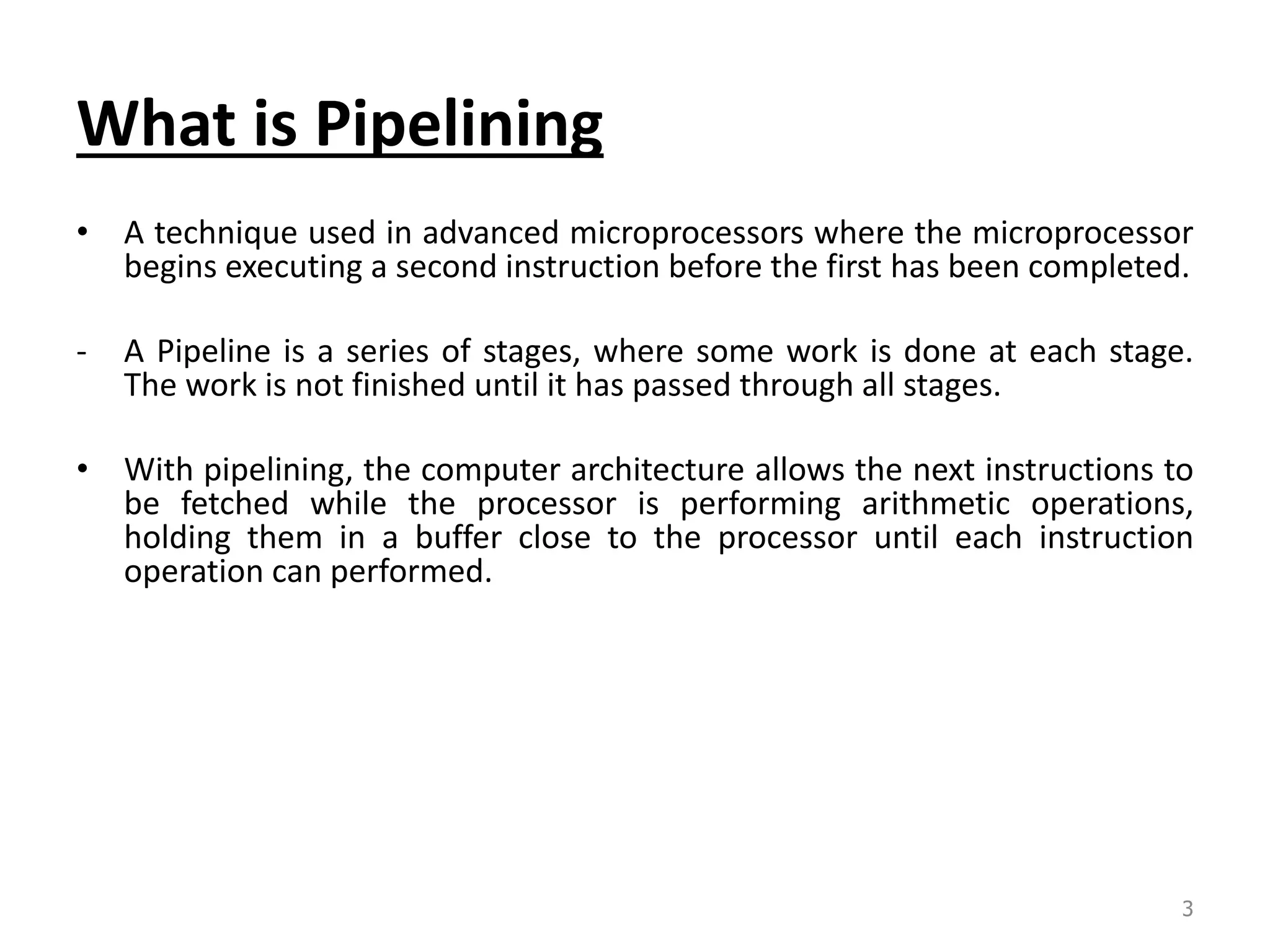 What is Pipelining

• A technique used in advanced microprocessors where the microprocessor begins executing a second instruction before the first has been completed.

- A Pipeline is a series of stages, where some work is done at each stage. The work is not finished until it has passed through all stages.

• With pipelining, the computer architecture allows the next instructions to be fetched while the processor is performing arithmetic operations, holding them in a buffer close to the processor until each instruction operation can performed.

3